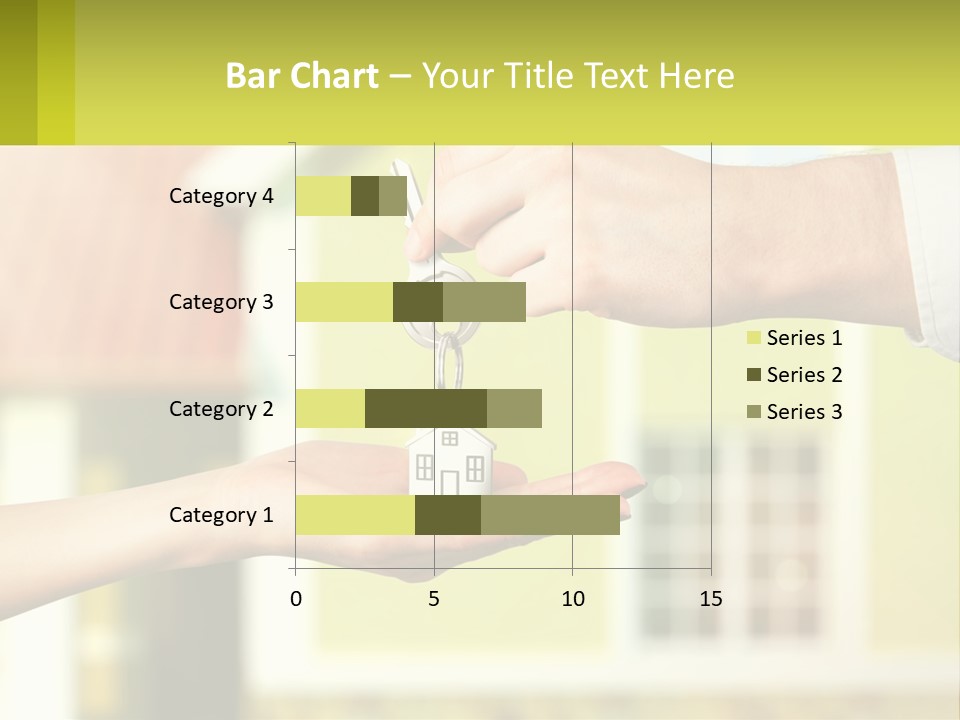 Bar Chart – Your Title Text Here

Category 4
Category 3
Category 2
Category 1

0
5
10
15

Series 1
Series 2
Series 3